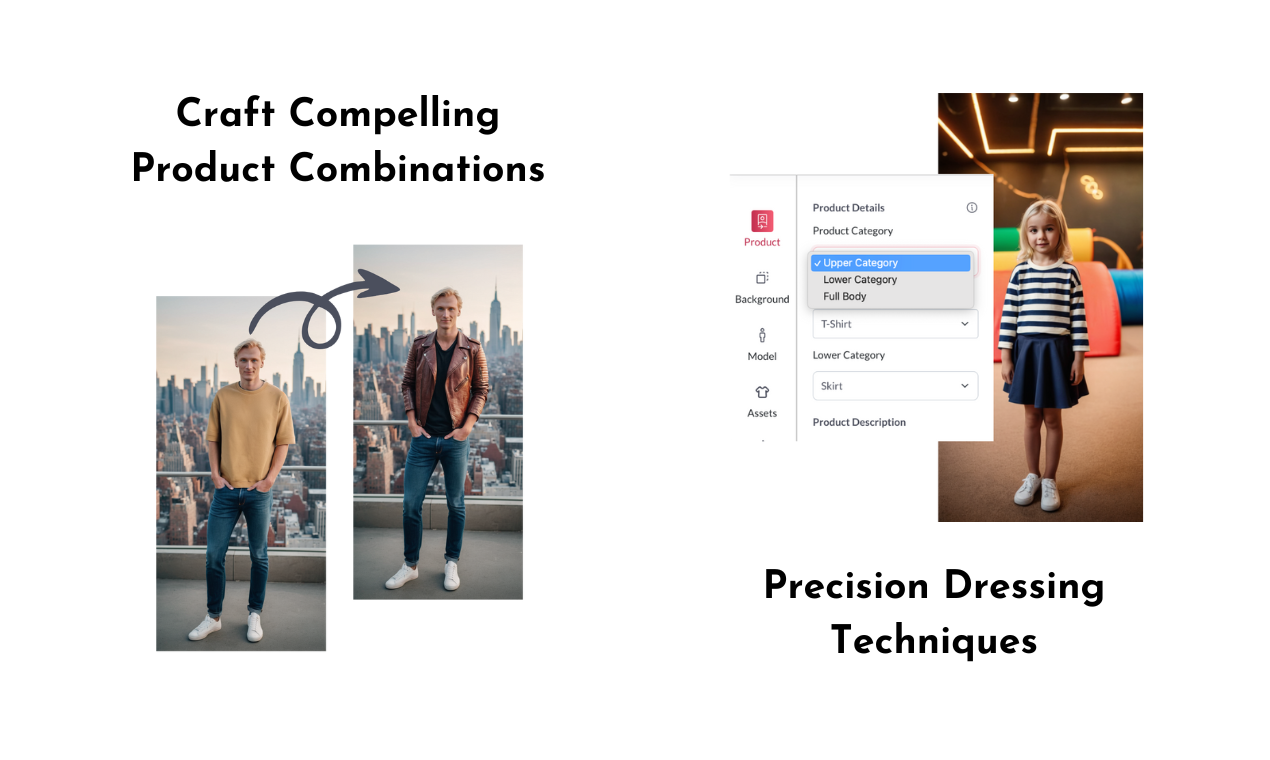 Craft Compelling Product Combinations

Product
Background
Model
Assets

Product Details
Product Category
✓ Upper Category
Lower Category
Full Body
T-Shirt
Lower Category
Skirt
Product Description

Precision Dressing Techniques